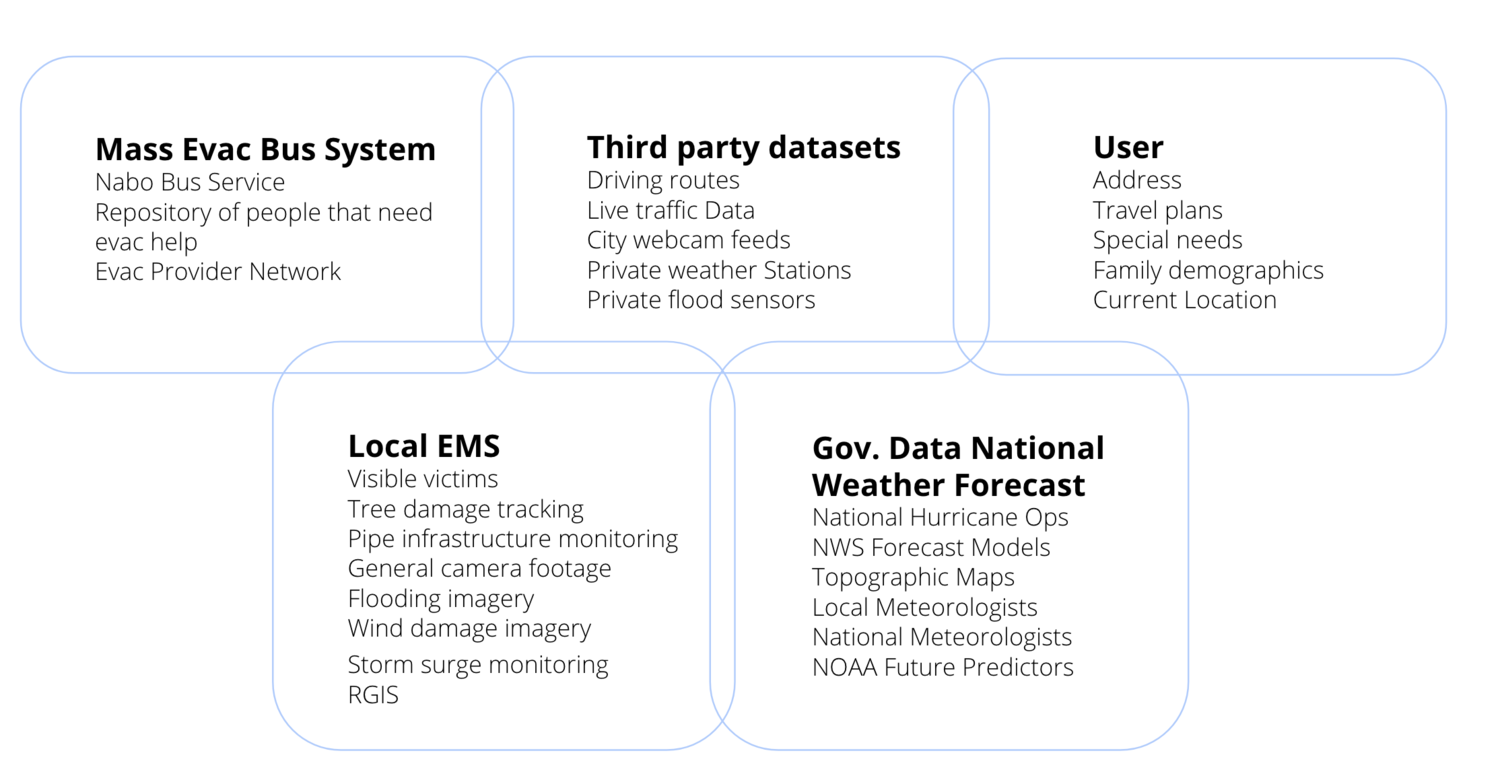 Mass Evac Bus System
Nabo Bus Service
Repository of people that need evac help
Evac Provider Network

Third party datasets
Driving routes
Live traffic Data
City webcam feeds
Private weather Stations
Private flood sensors

User
Address
Travel plans
Special needs
Family demographics
Current Location

Local EMS
Visible victims
Tree damage tracking
Pipe infrastructure monitoring
General camera footage
Flooding imagery
Wind damage imagery
Storm surge monitoring
RGIS

Gov. Data National Weather Forecast
National Hurricane Ops
NWS Forecast Models
Topographic Maps
Local Meteorologists
National Meteorologists
NOAA Future Predictors